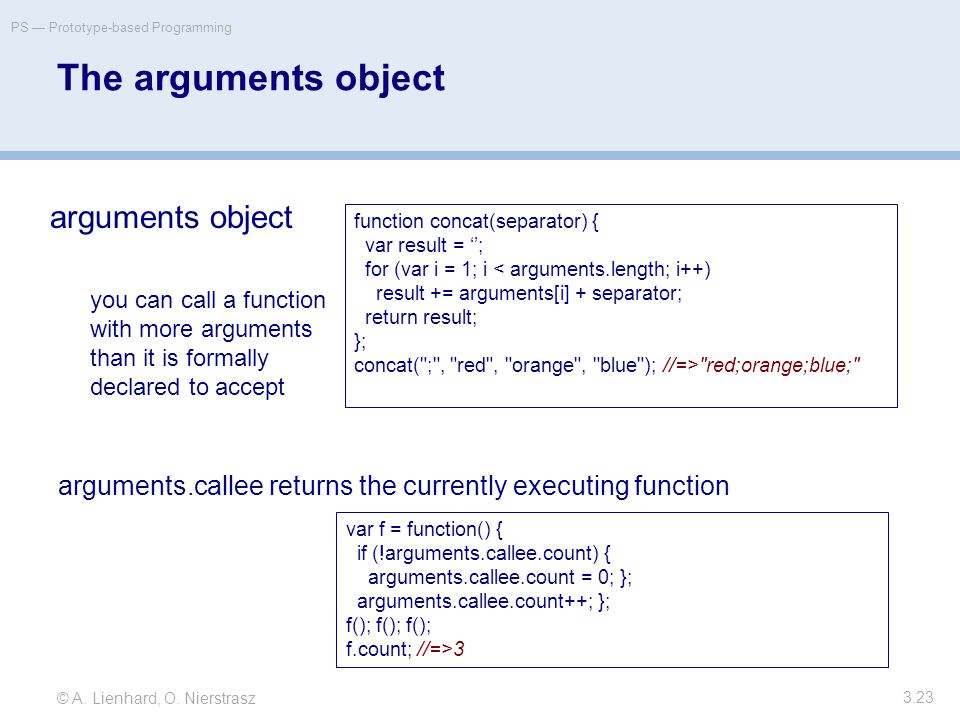 PS — Prototype-based Programming

The arguments object

arguments object

you can call a function with more arguments than it is formally declared to accept

function concat(separator) {
  var result = ‘’;
  for (var i = 1; i < arguments.length; i++)
    result += arguments[i] + separator;
  return result;
};
concat(";", "red", "orange", "blue"); //=>"red;orange;blue;"

arguments.callee returns the currently executing function

var f = function() {
  if (!arguments.callee.count) {
    arguments.callee.count = 0; };
  arguments.callee.count++; };
f(); f(); f();
f.count; //=>3

© A. Lienhard, O. Nierstrasz

3.23